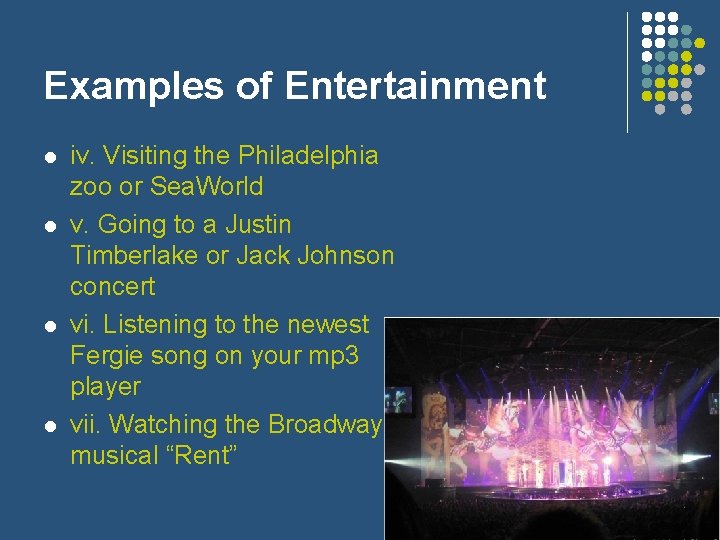 Examples of Entertainment

- iv. Visiting the Philadelphia zoo or SeaWorld
- v. Going to a Justin Timberlake or Jack Johnson concert
- vi. Listening to the newest Fergie song on your mp3 player
- vii. Watching the Broadway musical “Rent”